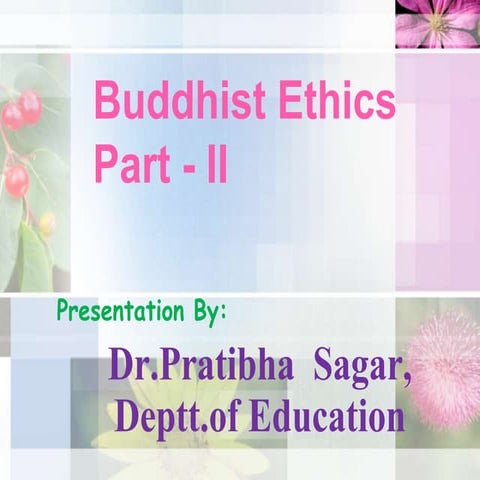 Buddhist Ethics
Part - II

Presentation By:

Dr.Pratibha Sagar,
Deptt.of Education